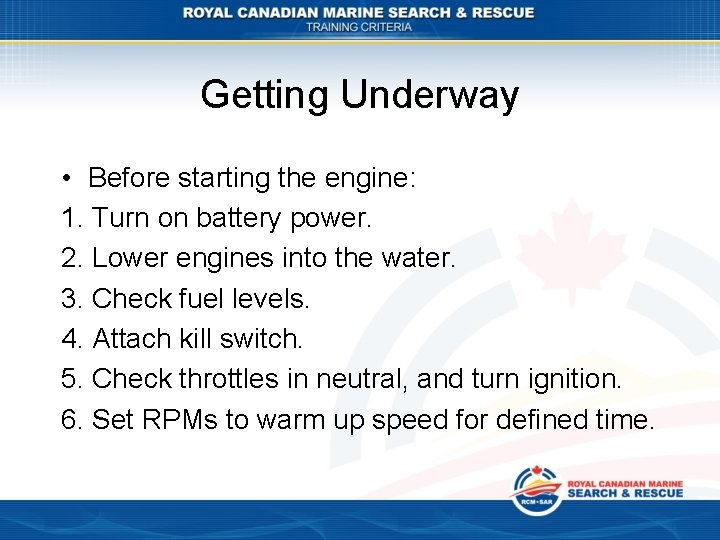 ROYAL CANADIAN MARINE SEARCH & RESCUE
TRAINING CRITERIA

Getting Underway

• Before starting the engine:
1. Turn on battery power.
2. Lower engines into the water.
3. Check fuel levels.
4. Attach kill switch.
5. Check throttles in neutral, and turn ignition.
6. Set RPMs to warm up speed for defined time.

RCM•SAR
ROYAL CANADIAN MARINE
SEARCH & RESCUE